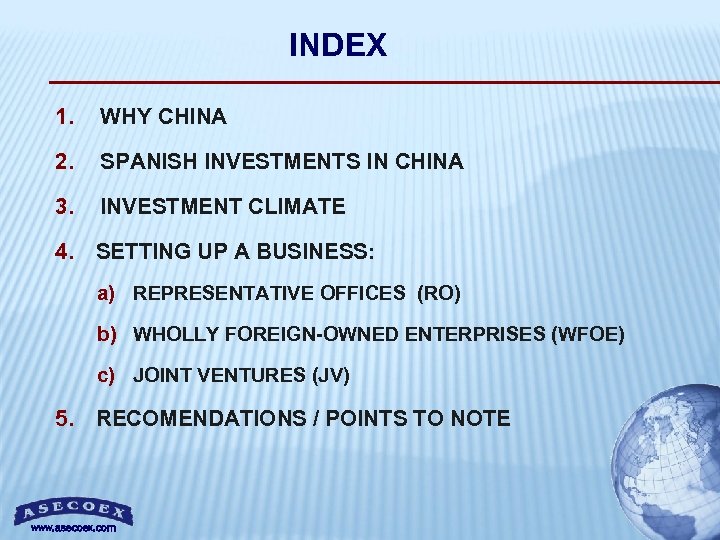 INDEX

1. WHY CHINA

2. SPANISH INVESTMENTS IN CHINA

3. INVESTMENT CLIMATE

4. SETTING UP A BUSINESS:

a) REPRESENTATIVE OFFICES (RO)

b) WHOLLY FOREIGN-OWNED ENTERPRISES (WFOE)

c) JOINT VENTURES (JV)

5. RECOMENDATIONS / POINTS TO NOTE

ASECOEX

www.asecoex.com